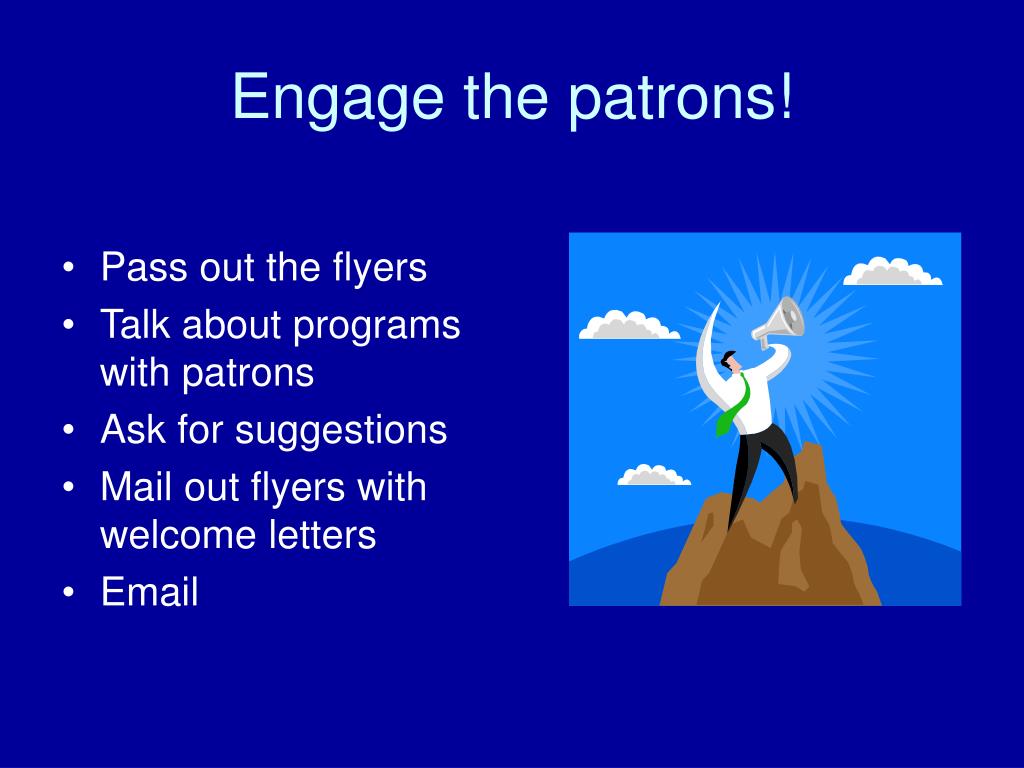 Engage the patrons!

• Pass out the flyers
• Talk about programs with patrons
• Ask for suggestions
• Mail out flyers with welcome letters
• Email